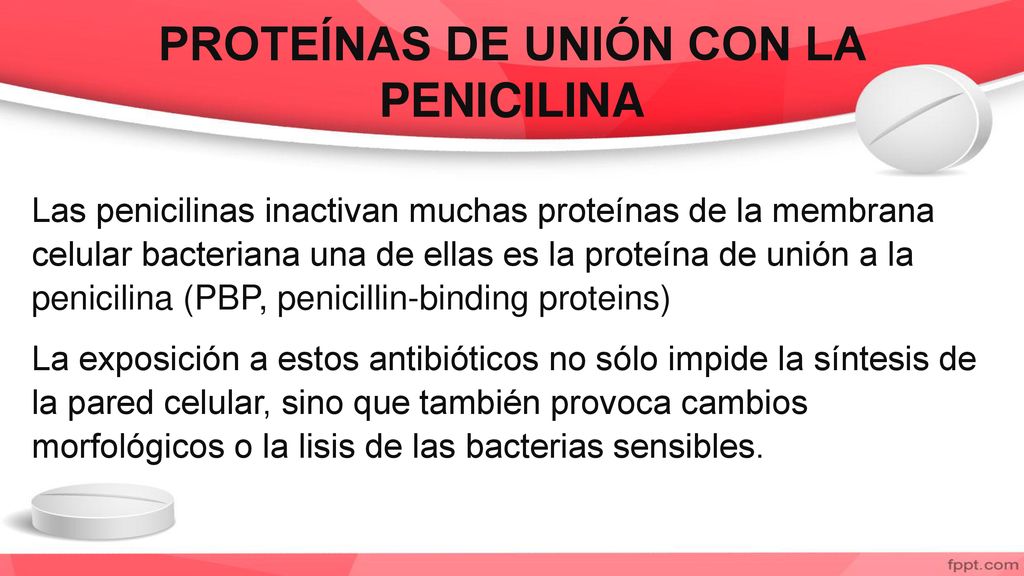 PROTEÍNAS DE UNIÓN CON LA PENICILINA

Las penicilinas inactivan muchas proteínas de la membrana celular bacteriana una de ellas es la proteína de unión a la penicilina (PBP, penicillin-binding proteins)

La exposición a estos antibióticos no sólo impide la síntesis de la pared celular, sino que también provoca cambios morfológicos o la lisis de las bacterias sensibles.

fppt.com